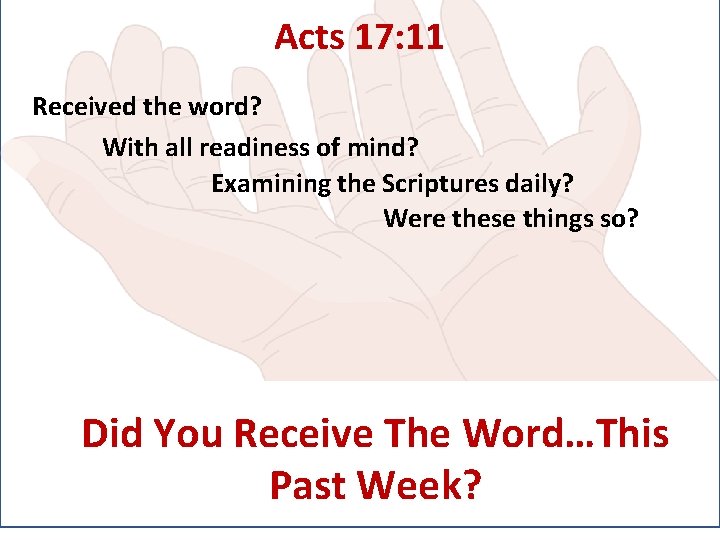 Acts 17:11

Received the word?

With all readiness of mind?

Examining the Scriptures daily?

Were these things so?

Did You Receive The Word…This Past Week?